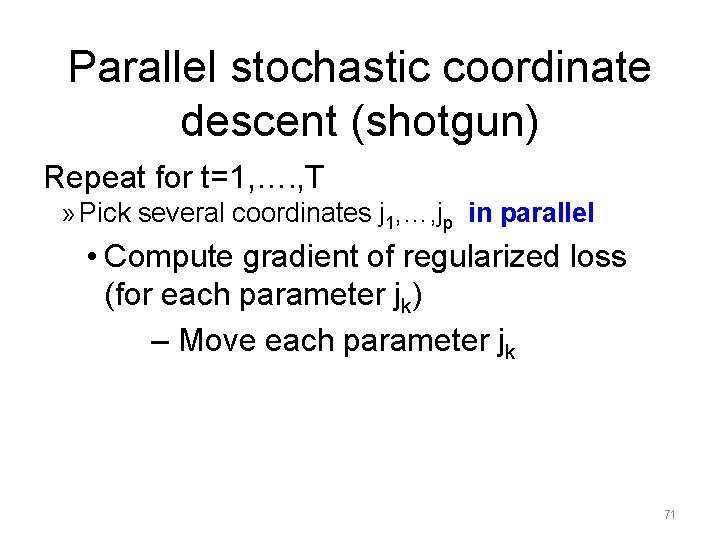 Parallel stochastic coordinate descent (shotgun)

Repeat for t=1,….,T

» Pick several coordinates $j_1,\ldots,j_p$ in parallel

• Compute gradient of regularized loss (for each parameter $j_k$)

– Move each parameter $j_k$

71